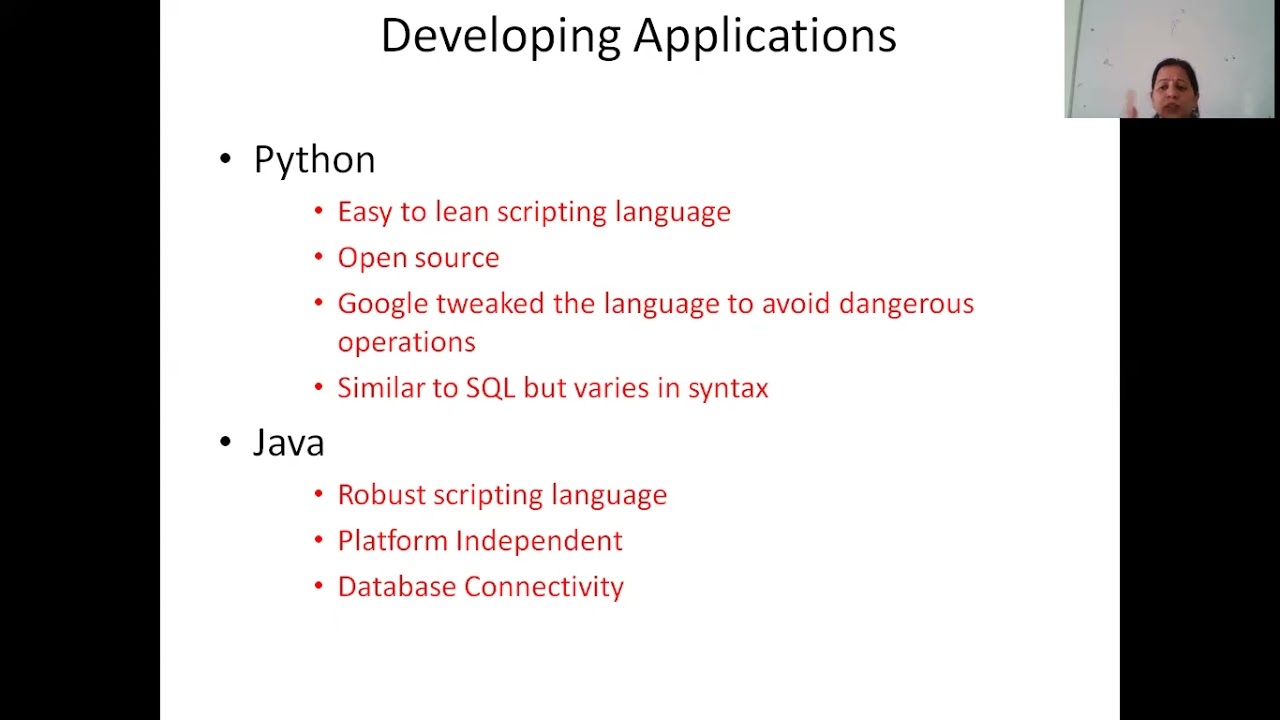 Developing Applications

• Python
  • Easy to lean scripting language
  • Open source
  • Google tweaked the language to avoid dangerous operations
  • Similar to SQL but varies in syntax

• Java
  • Robust scripting language
  • Platform Independent
  • Database Connectivity